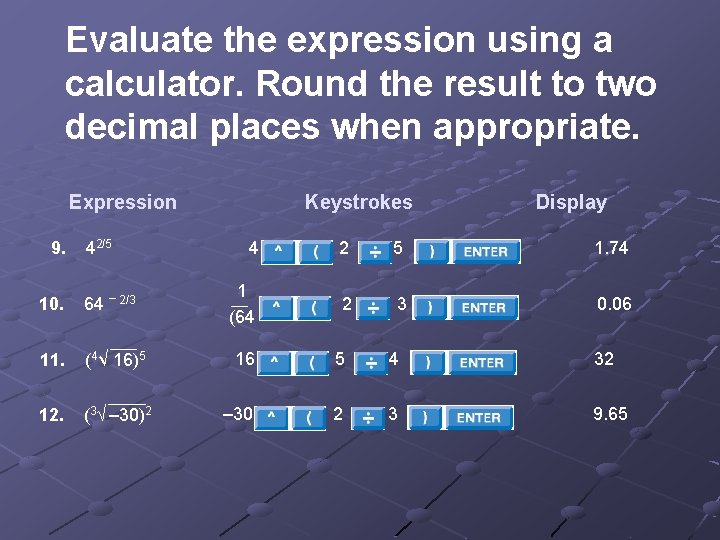 Evaluate the expression using a calculator. Round the result to two decimal places when appropriate.

| Expression | Keystrokes | Display |
|---|---|---|
| **9.** $4^{2/5}$ | 4 ^ ( 2 ÷ 5 ) ENTER | 1.74 |
| **10.** $64^{-2/3}$ | $\frac{1}{(64}$ ^ ( 2 ÷ 3 ) ENTER | 0.06 |
| **11.** $(\sqrt[4]{16})^5$ | 16 ^ ( 5 ÷ 4 ) ENTER | 32 |
| **12.** $(\sqrt[3]{-30})^2$ | –30 ^ ( 2 ÷ 3 ) ENTER | 9.65 |